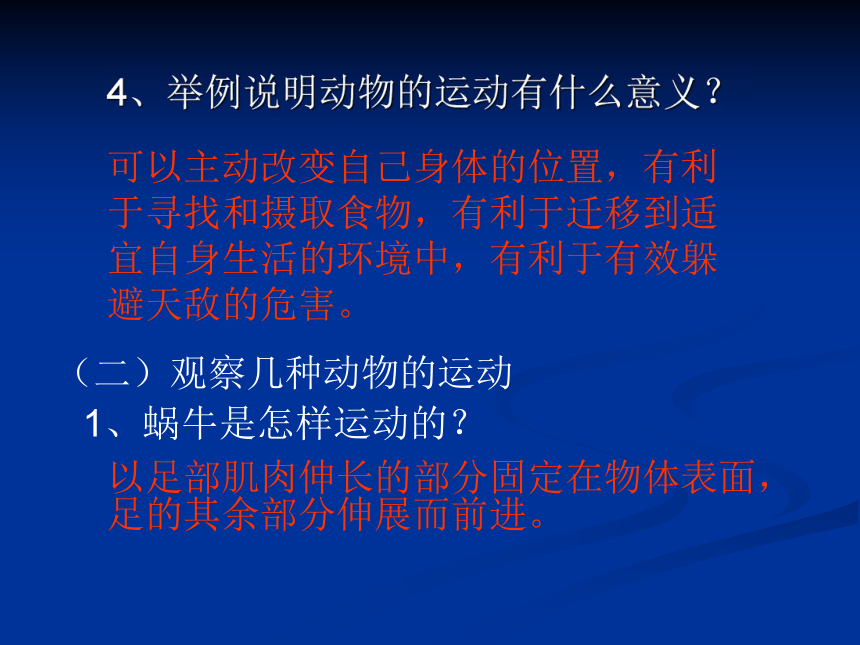 4、举例说明动物的运动有什么意义？

可以主动改变自己身体的位置，有利于寻找和摄取食物，有利于迁移到适宜自身生活的环境中，有利于有效躲避天敌的危害。

（二）观察几种动物的运动

1、蜗牛是怎样运动的？

以足部肌肉伸长的部分固定在物体表面，足的其余部分伸展而前进。